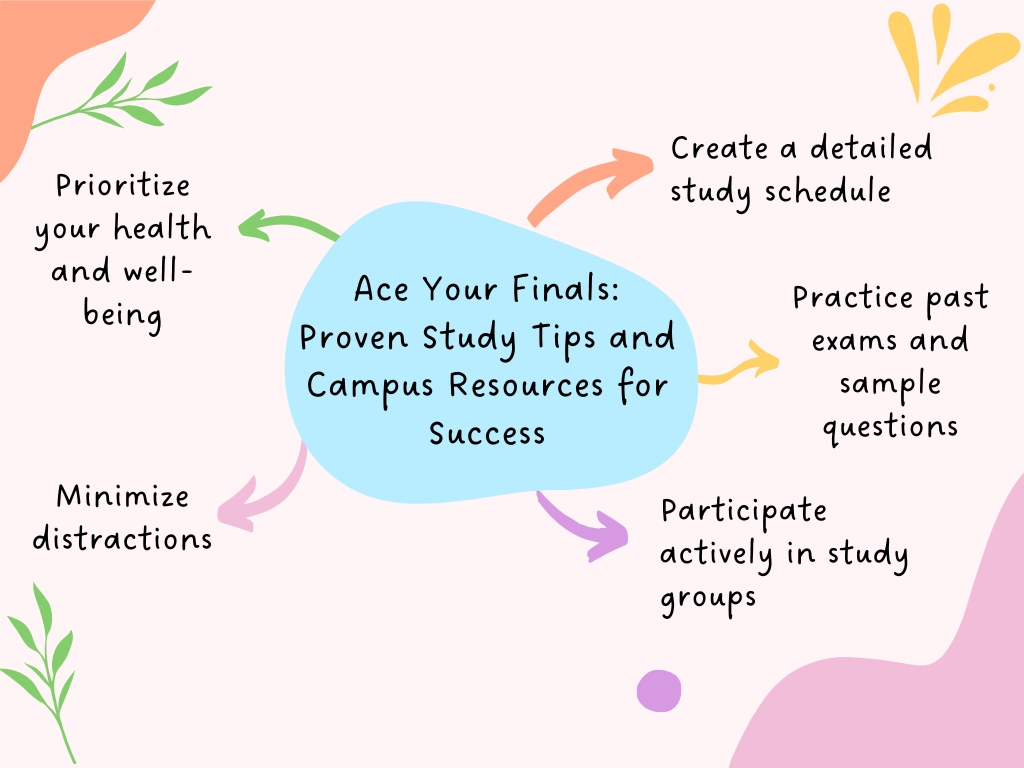 Ace Your Finals: Proven Study Tips and Campus Resources for Success

Create a detailed study schedule

Practice past exams and sample questions

Participate actively in study groups

Minimize distractions

Prioritize your health and well-being